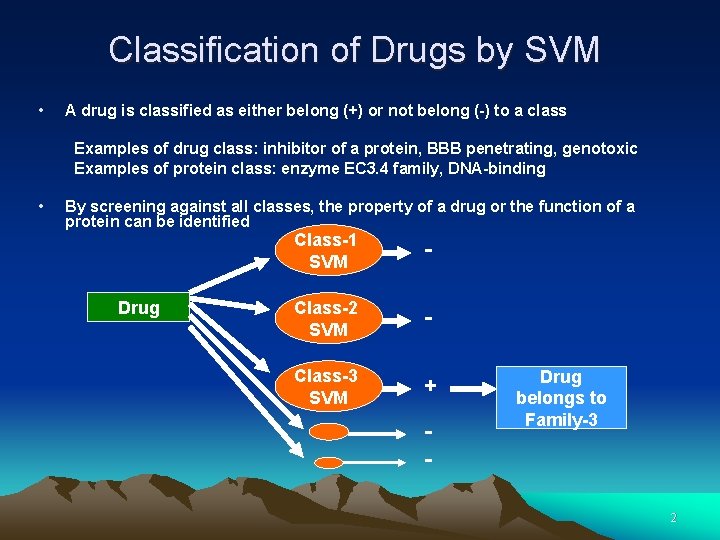 Classification of Drugs by SVM

• A drug is classified as either belong (+) or not belong (-) to a class

Examples of drug class: inhibitor of a protein, BBB penetrating, genotoxic
Examples of protein class: enzyme EC3.4 family, DNA-binding

• By screening against all classes, the property of a drug or the function of a protein can be identified

Drug

Class-1 SVM

-

Class-2 SVM

-

Class-3 SVM

+

Drug belongs to Family-3

-

-

2